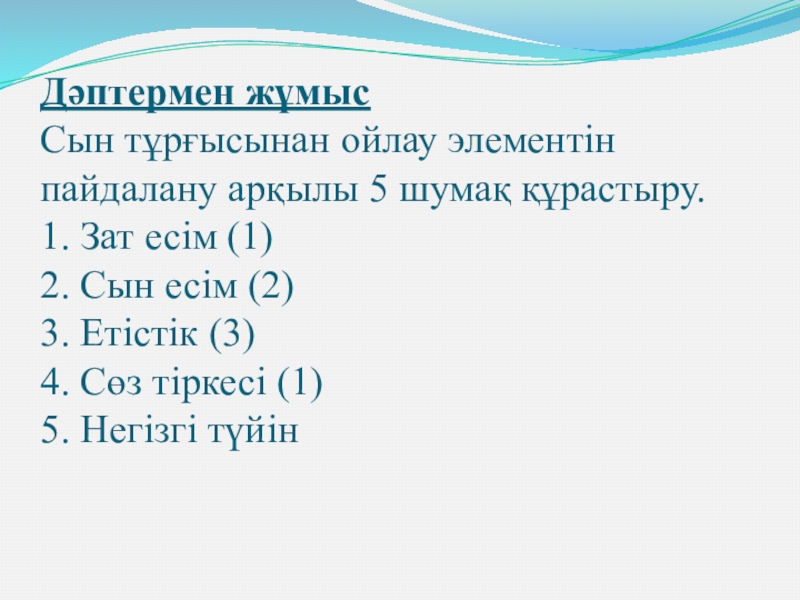 Дәптермен жұмыс
Сын тұрғысынан ойлау элементін пайдалану арқылы 5 шумақ құрастыру.
1. Зат есім (1)
2. Сын есім (2)
3. Етістік (3)
4. Сөз тіркесі (1)
5. Негізгі түйін